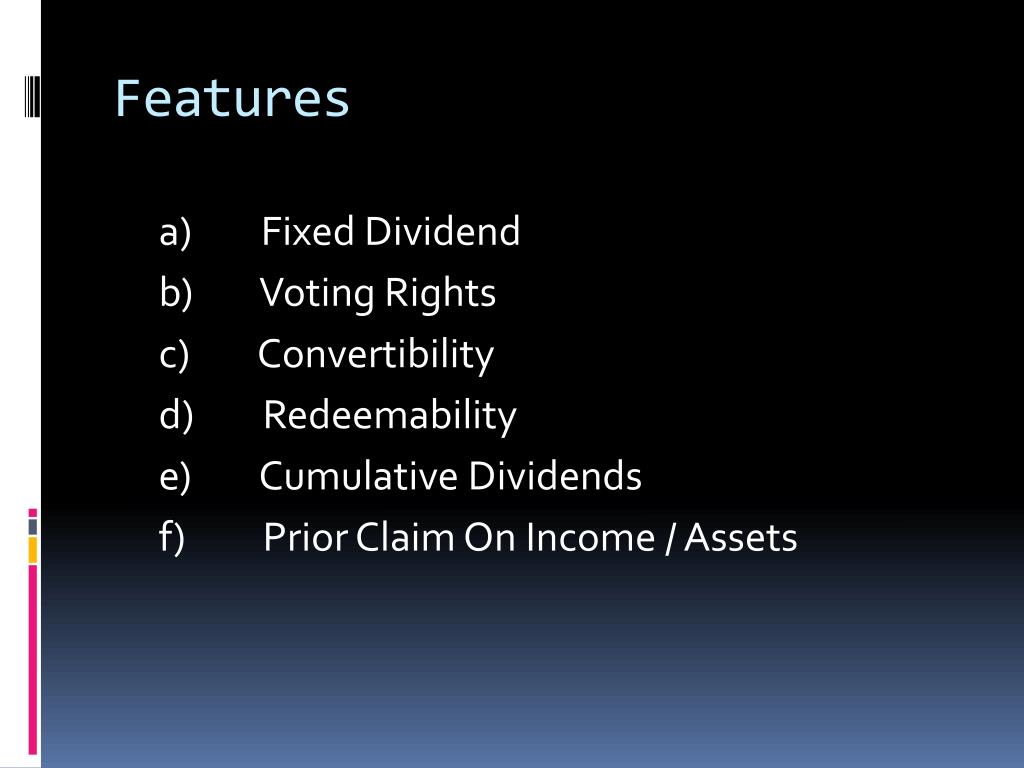 Features

a) Fixed Dividend
b) Voting Rights
c) Convertibility
d) Redeemability
e) Cumulative Dividends
f) Prior Claim On Income / Assets